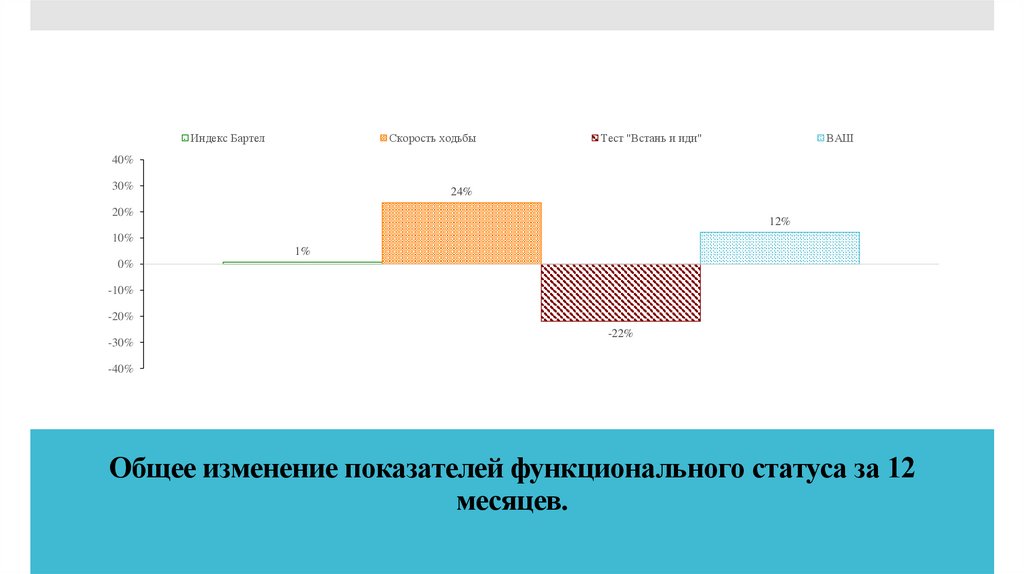 Индекс Бартел
Скорость ходьбы
Тест "Встань и иди"
ВАШ

40%
30%
20%
10%
0%
-10%
-20%
-30%
-40%

1%
24%
-22%
12%

Общее изменение показателей функционального статуса за 12 месяцев.